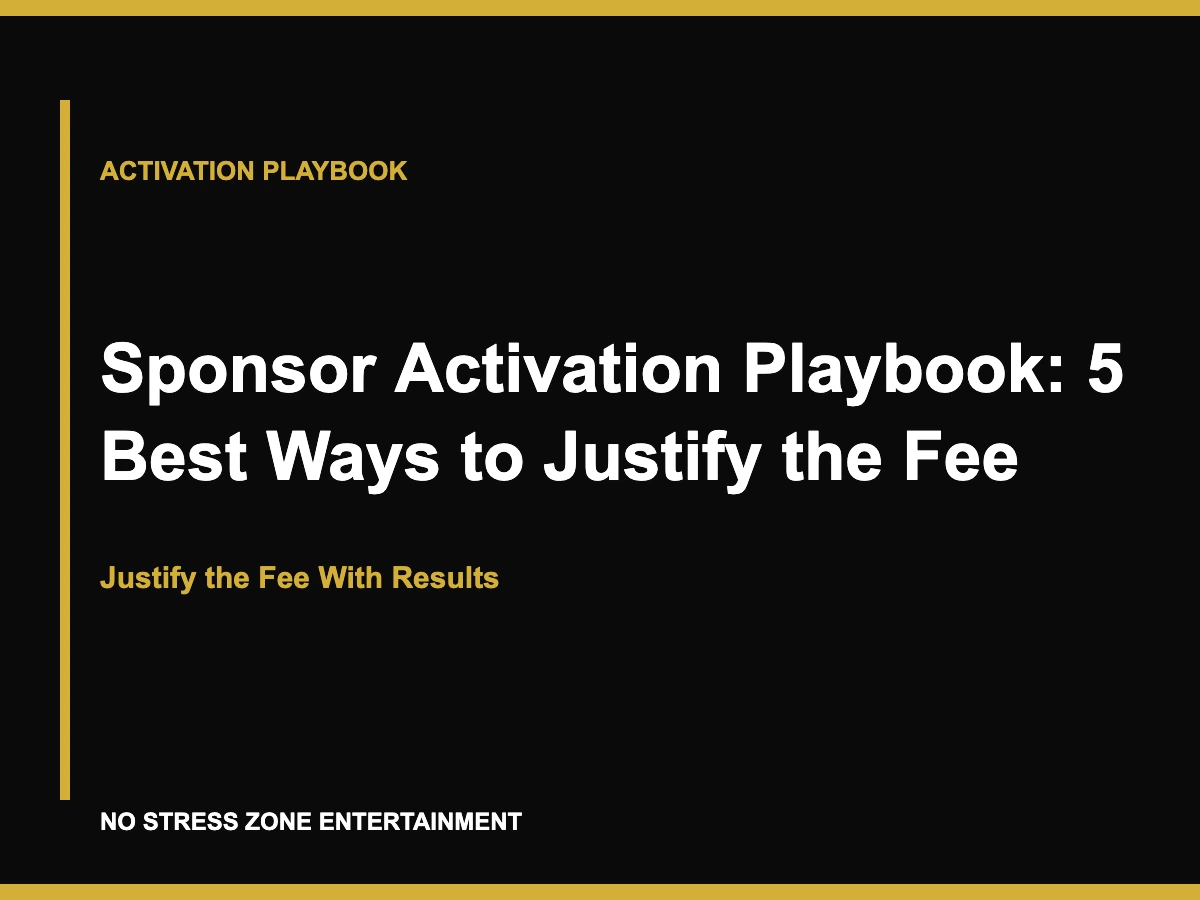 ACTIVATION PLAYBOOK

Sponsor Activation Playbook: 5 Best Ways to Justify the Fee

Justify the Fee With Results

NO STRESS ZONE ENTERTAINMENT